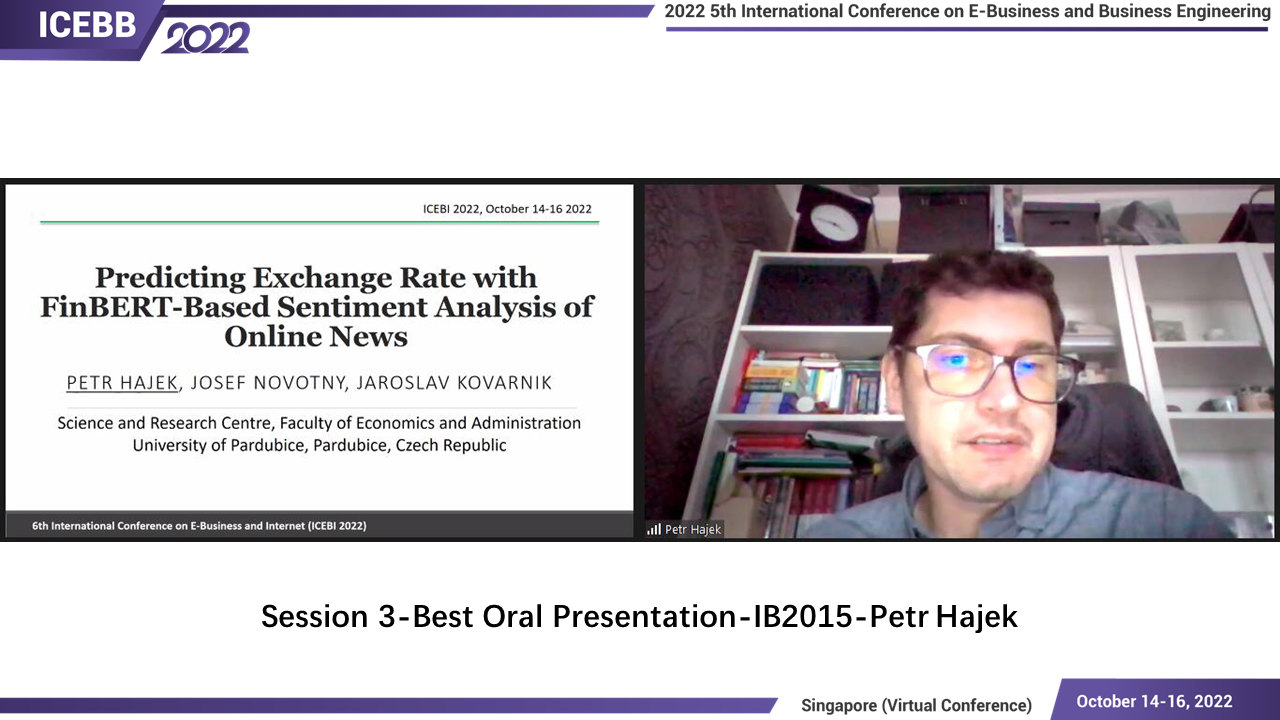 ICEBB 2022

2022 5th International Conference on E-Business and Business Engineering

ICEBI 2022, October 14-16 2022

Predicting Exchange Rate with FinBERT-Based Sentiment Analysis of Online News

PETR HAJEK, JOSEF NOVOTNY, JAROSLAV KOVARNIK

Science and Research Centre, Faculty of Economics and Administration
University of Pardubice, Pardubice, Czech Republic

6th International Conference on E-Business and Internet (ICEBI 2022)

Petr Hajek

Session 3-Best Oral Presentation-IB2015-Petr Hajek

Singapore (Virtual Conference)

October 14-16, 2022